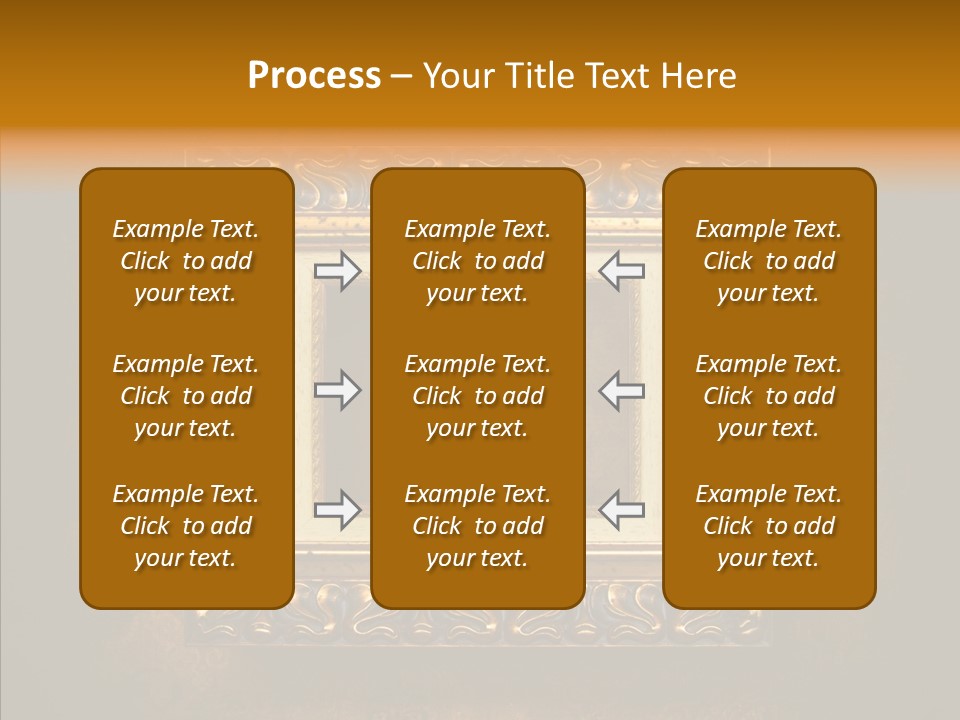 Process – Your Title Text Here

Example Text. Click to add your text.

Example Text. Click to add your text.

Example Text. Click to add your text.

Example Text. Click to add your text.

Example Text. Click to add your text.

Example Text. Click to add your text.

Example Text. Click to add your text.

Example Text. Click to add your text.

Example Text. Click to add your text.